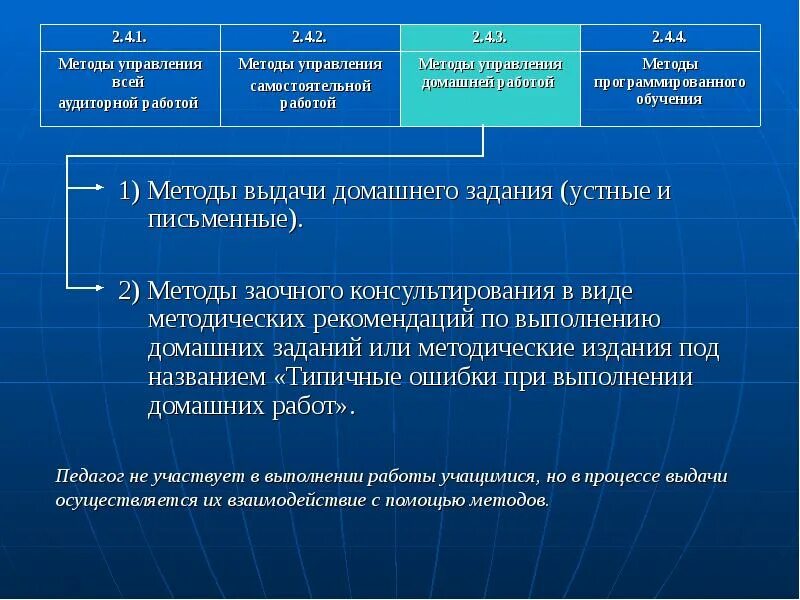 | 2.4.1. | 2.4.2. | 2.4.3. | 2.4.4. |
|---|---|---|---|
| Методы управления всей аудиторной работой | Методы управления самостоятельной работой | Методы управления домашней работой | Методы программированного обучения |

1) Методы выдачи домашнего задания (устные и письменные).

2) Методы заочного консультирования в виде методических рекомендаций по выполнению домашних заданий или методические издания под названием «Типичные ошибки при выполнении домашних работ».

Педагог не участвует в выполнении работы учащимися, но в процессе выдачи осуществляется их взаимодействие с помощью методов.